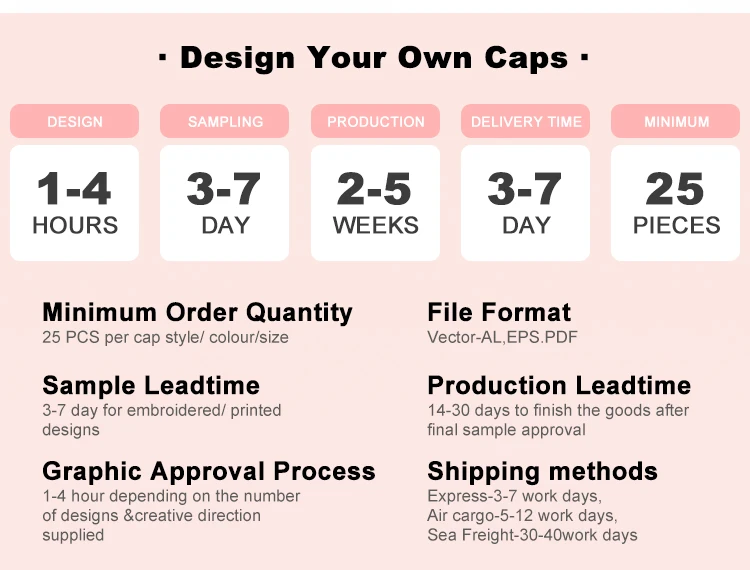 · Design Your Own Caps ·

DESIGN
1-4
HOURS

SAMPLING
3-7
DAY

PRODUCTION
2-5
WEEKS

DELIVERY TIME
3-7
DAY

MINIMUM
25
PIECES

Minimum Order Quantity
25 PCS per cap style/ colour/size

Sample Leadtime
3-7 day for embroidered/ printed designs

Graphic Approval Process
1-4 hour depending on the number of designs &creative direction supplied

File Format
Vector-AL,EPS.PDF

Production Leadtime
14-30 days to finish the goods after final sample approval

Shipping methods
Express-3-7 work days,
Air cargo-5-12 work days,
Sea Freight-30-40work days